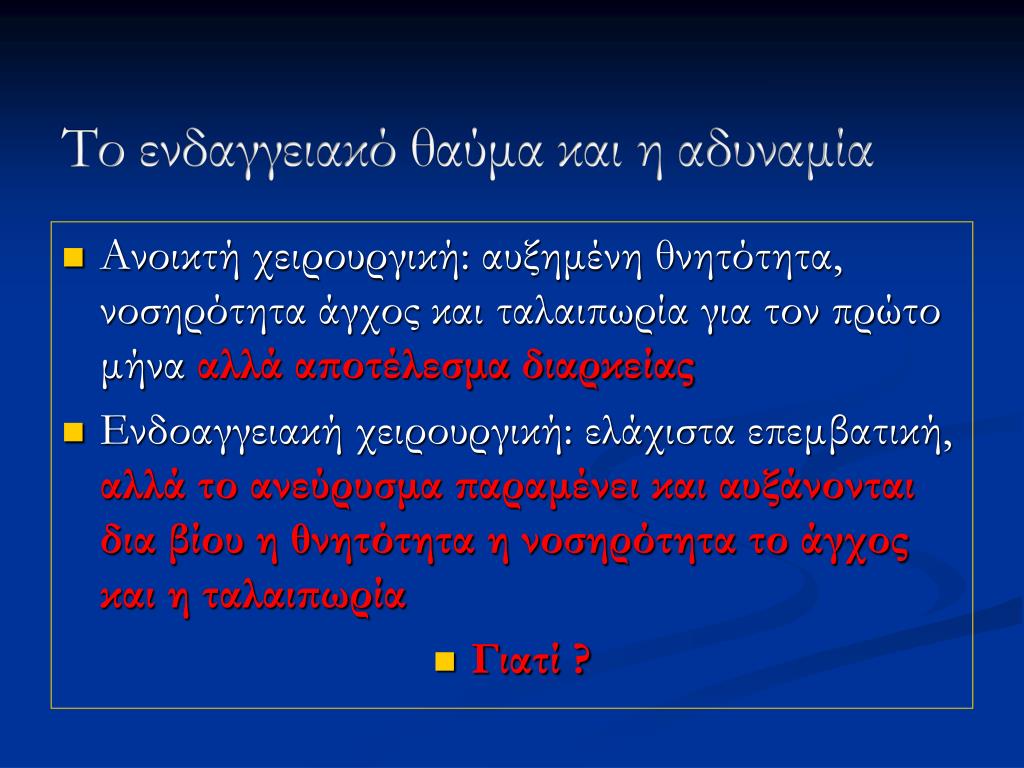 Το ενδαγγειακό θαύμα και η αδυναμία

Ανοικτή χειρουργική: αυξημένη θνητότητα, νοσηρότητα άγχος και ταλαιπωρία για τον πρώτο μήνα αλλά αποτέλεσμα διαρκείας

Ενδοαγγειακή χειρουργική: ελάχιστα επεμβατική, αλλά το ανεύρυσμα παραμένει και αυξάνονται δια βίου η θνητότητα η νοσηρότητα το άγχος και η ταλαιπωρία

Γιατί ?